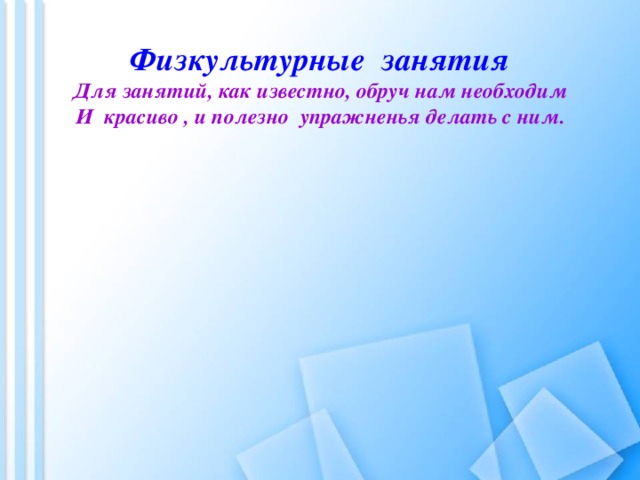 Физкультурные занятия

Для занятий, как известно, обруч нам необходим
И красиво , и полезно упражненья делать с ним.